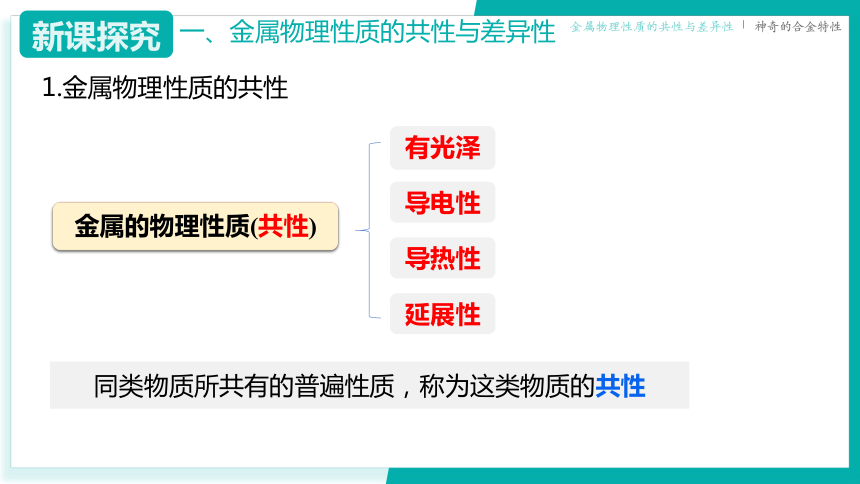 新课探究 一、金属物理性质的共性与差异性

金属物理性质的共性与差异性 | 神奇的合金特性

1.金属物理性质的共性

金属的物理性质(共性)

有光泽

导电性

导热性

延展性

同类物质所共有的普遍性质，称为这类物质的共性